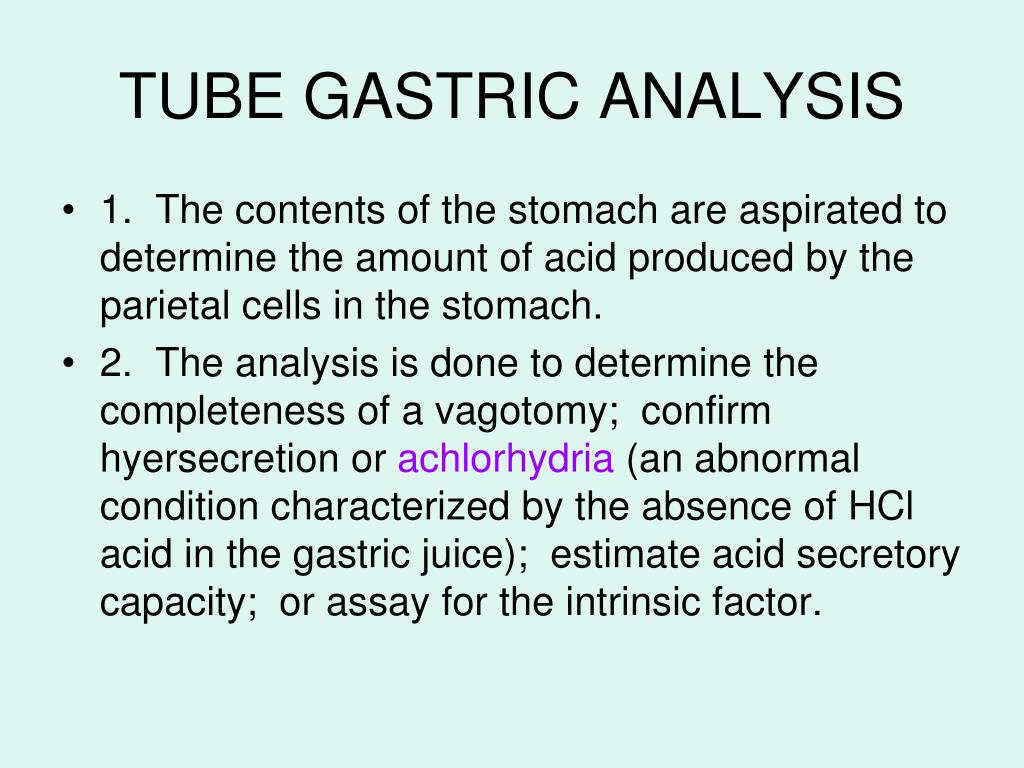 TUBE GASTRIC ANALYSIS

• 1. The contents of the stomach are aspirated to determine the amount of acid produced by the parietal cells in the stomach.

• 2. The analysis is done to determine the completeness of a vagotomy; confirm hyersecretion or achlorhydria (an abnormal condition characterized by the absence of HCl acid in the gastric juice); estimate acid secretory capacity; or assay for the intrinsic factor.